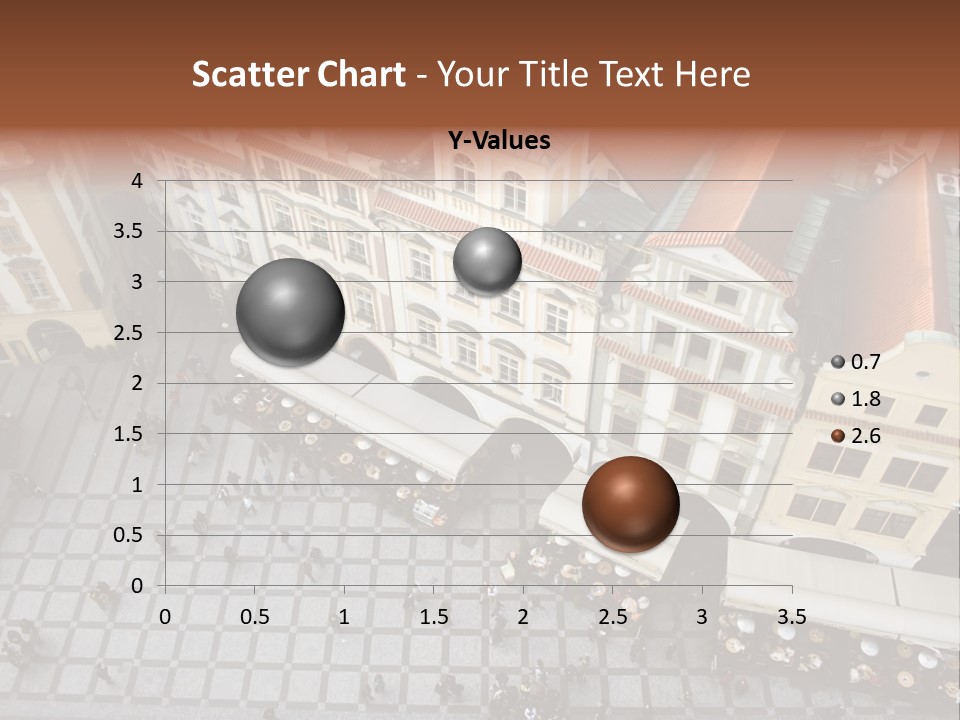 Scatter Chart - Your Title Text Here

Y-Values

4
3.5
3
2.5
2
1.5
1
0.5
0

0 0.5 1 1.5 2 2.5 3 3.5

0.7
1.8
2.6